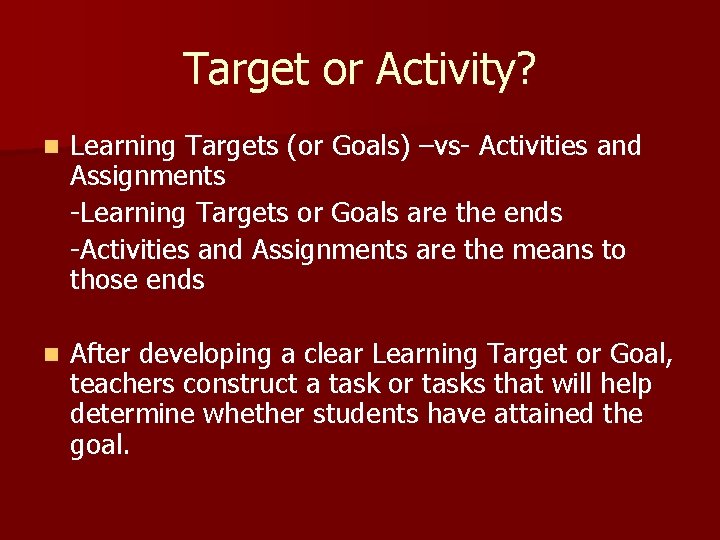 Target or Activity?

Learning Targets (or Goals) –vs- Activities and Assignments

-Learning Targets or Goals are the ends

-Activities and Assignments are the means to those ends

After developing a clear Learning Target or Goal, teachers construct a task or tasks that will help determine whether students have attained the goal.